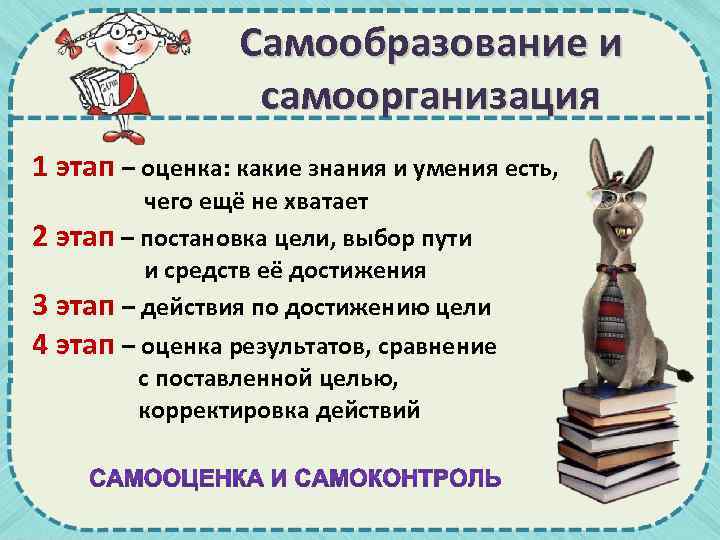 Самообразование и самоорганизация

1 этап – оценка: какие знания и умения есть, чего ещё не хватает

2 этап – постановка цели, выбор пути и средств её достижения

3 этап – действия по достижению цели

4 этап – оценка результатов, сравнение с поставленной целью, корректировка действий

САМООЦЕНКА И САМОКОНТРОЛЬ